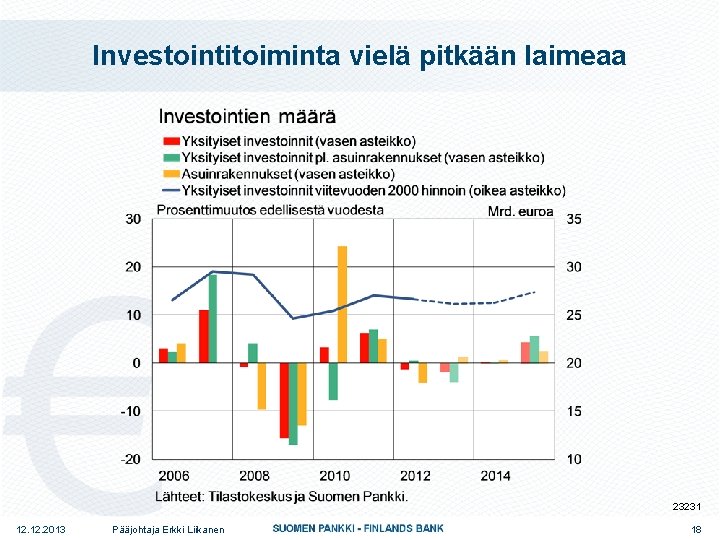 Investointitoiminta vielä pitkään laimeaa

Investointien määrä

Yksityiset investoinnit (vasen asteikko)
Yksityiset investoinnit pl. asuinrakennukset (vasen asteikko)
Asuinrakennukset (vasen asteikko)
Yksityiset investoinnit viitevuoden 2000 hinnoin (oikea asteikko)

Prosenttimuutos edellisestä vuodesta

Mrd. euroa

30
20
10
0
-10
-20

35
30
25
20
15
10

2006
2008
2010
2012
2014

Lähteet: Tilastokeskus ja Suomen Pankki.

23231

12.12.2013
Pääjohtaja Erkki Liikanen
SUOMEN PANKKI - FINLANDS BANK
18